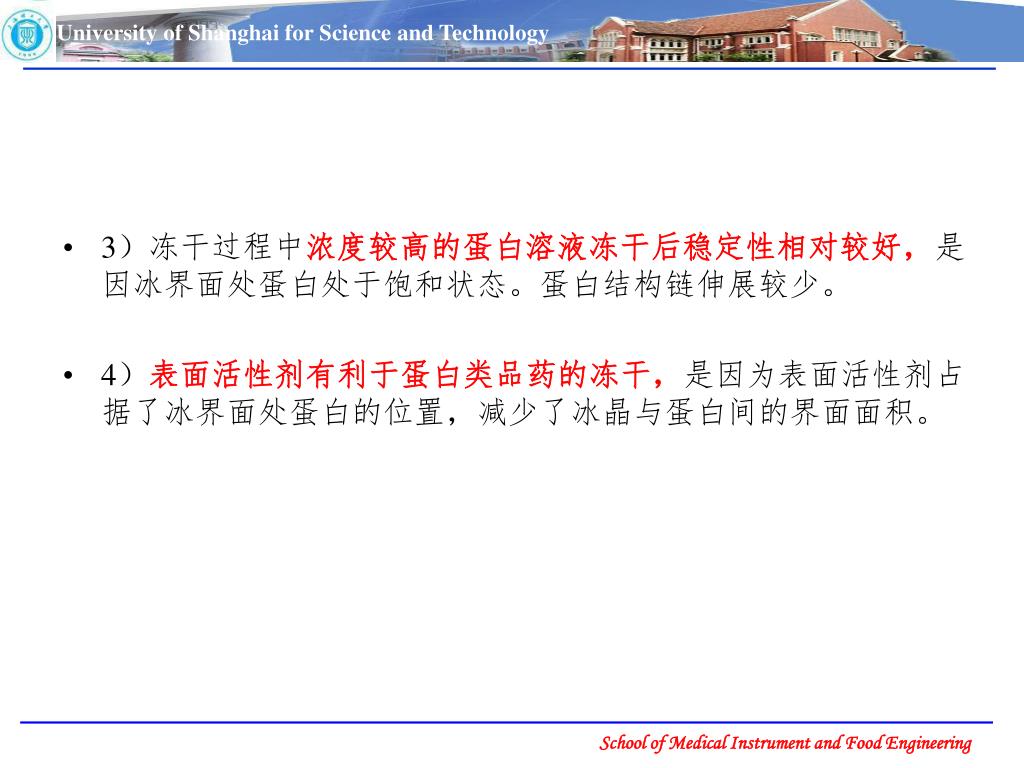 University of Shanghai for Science and Technology

• 3）冻干过程中浓度较高的蛋白溶液冻干后稳定性相对较好，是因冰界面处蛋白处于饱和状态。蛋白结构链伸展较少。

• 4）表面活性剂有利于蛋白类品药的冻干，是因为表面活性剂占据了冰界面处蛋白的位置，减少了冰晶与蛋白间的界面面积。

School of Medical Instrument and Food Engineering